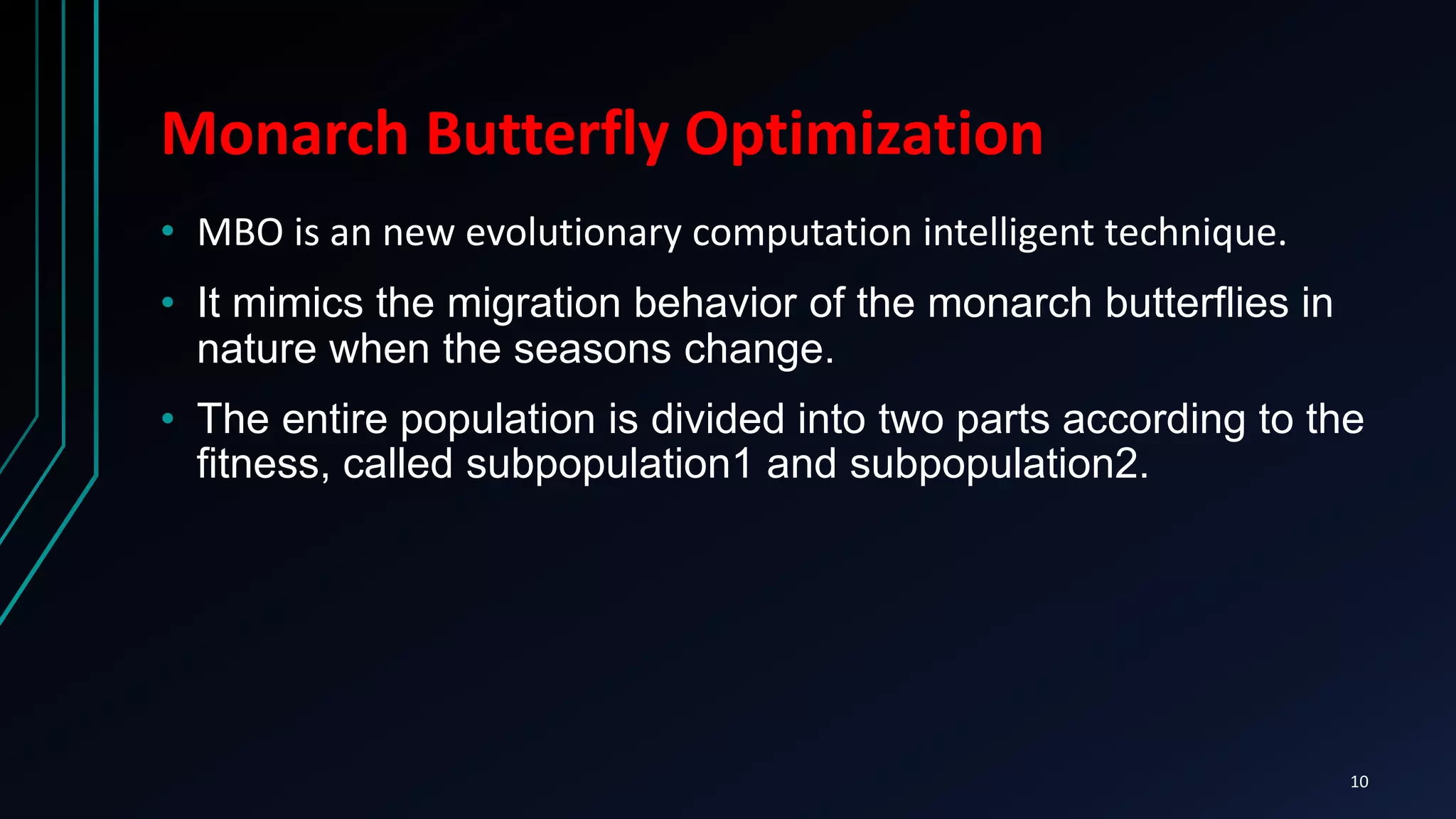 Monarch Butterfly Optimization

• MBO is an new evolutionary computation intelligent technique.

• It mimics the migration behavior of the monarch butterflies in nature when the seasons change.

• The entire population is divided into two parts according to the fitness, called subpopulation1 and subpopulation2.

10